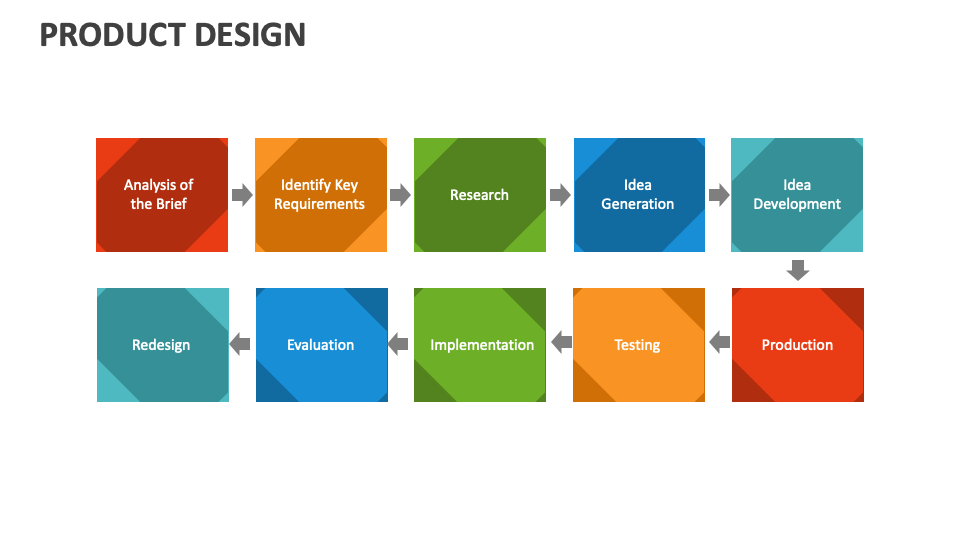 PRODUCT DESIGN

Analysis of the Brief

Identify Key Requirements

Research

Idea Generation

Idea Development

Production

Testing

Implementation

Evaluation

Redesign